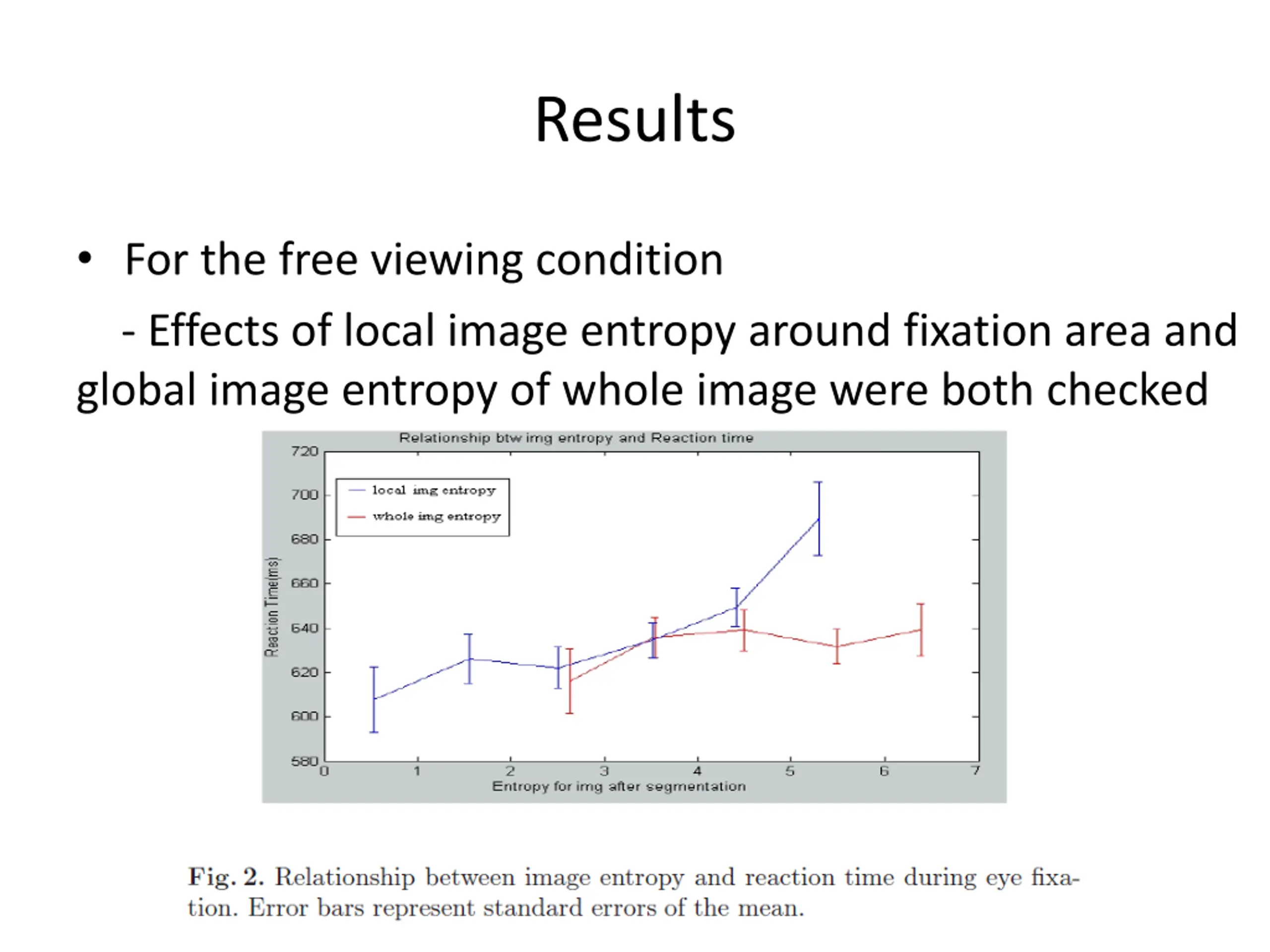 Results

• For the free viewing condition

- Effects of local image entropy around fixation area and global image entropy of whole image were both checked

Relationship btw img entropy and Reaction time

local img entropy
whole img entropy

Reaction Time(ms)

720
700
680
660
640
620
600
580

0 1 2 3 4 5 6 7

Entropy for img after segmentation

Fig. 2. Relationship between image entropy and reaction time during eye fixation. Error bars represent standard errors of the mean.